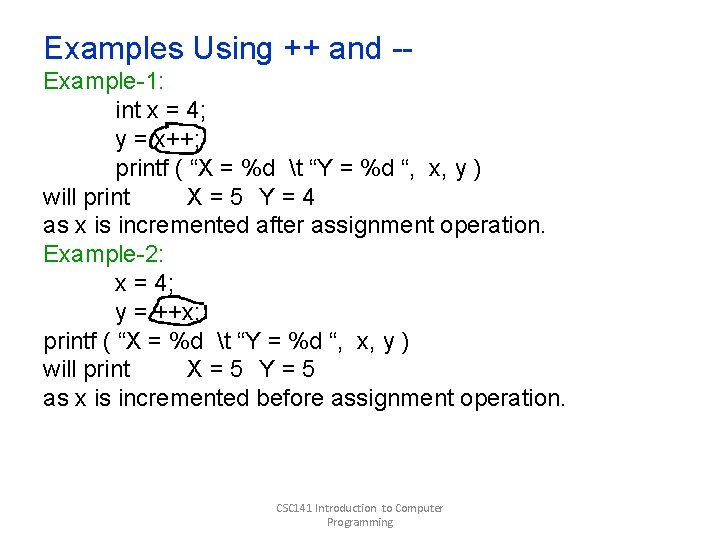 Examples Using ++ and --

Example-1:

int x = 4;
y = x++;
printf ( “X = %d \t “Y = %d “, x, y )

will print X = 5 Y = 4

as x is incremented after assignment operation.

Example-2:

x = 4;
y = ++x;

printf ( “X = %d \t “Y = %d “, x, y )

will print X = 5 Y = 5

as x is incremented before assignment operation.

CSC141 Introduction to Computer Programming